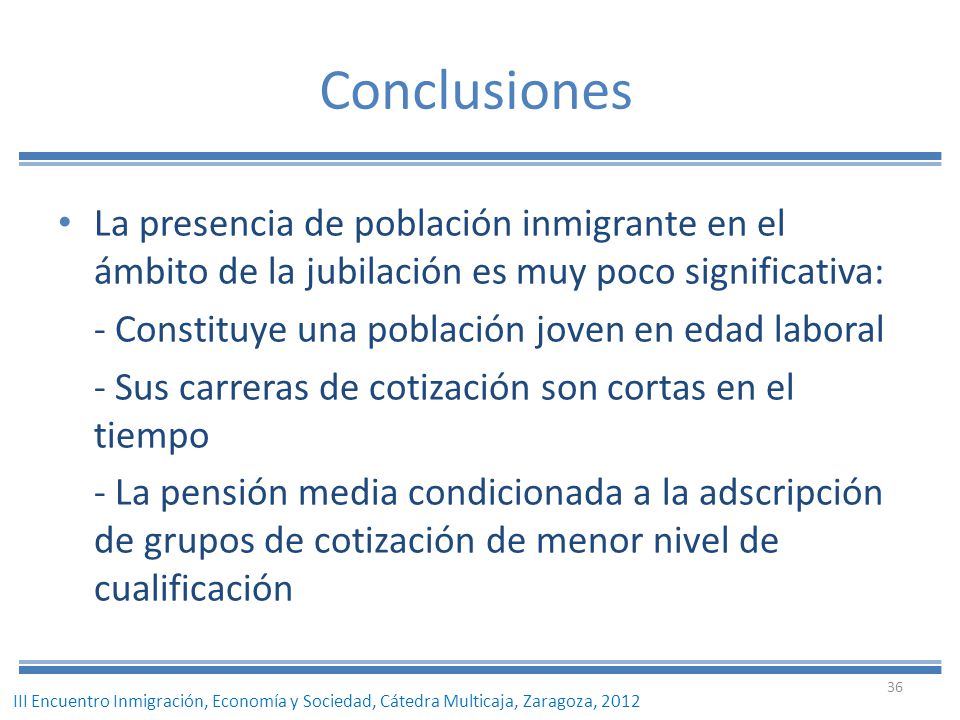 Conclusiones

• La presencia de población inmigrante en el ámbito de la jubilación es muy poco significativa:

- Constituye una población joven en edad laboral

- Sus carreras de cotización son cortas en el tiempo

- La pensión media condicionada a la adscripción de grupos de cotización de menor nivel de cualificación

36

III Encuentro Inmigración, Economía y Sociedad, Cátedra Multicaja, Zaragoza, 2012